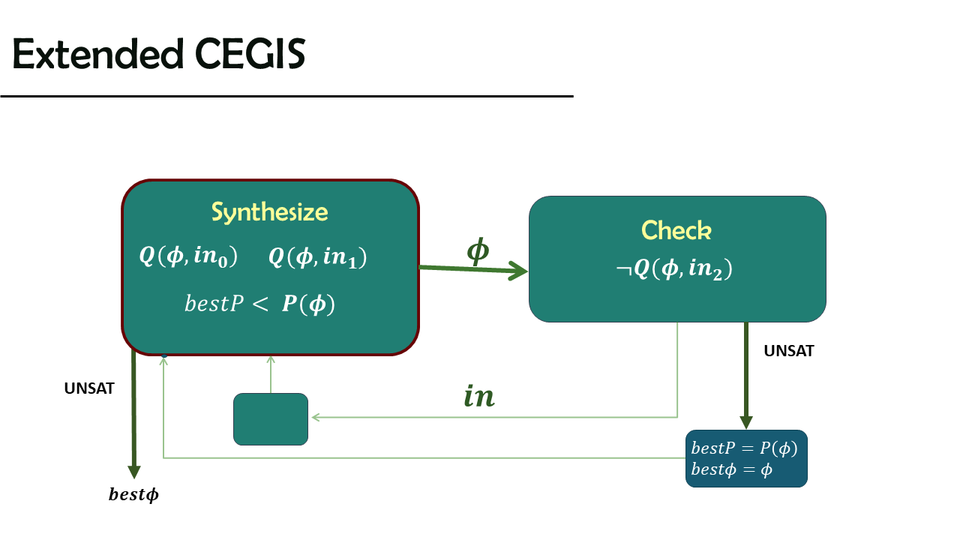 Extended CEGIS

Synthesize

$Q(\phi, in_0)$ $Q(\phi, in_1)$

$bestP < P(\phi)$

$\phi$

Check

$\neg Q(\phi, in_2)$

UNSAT

UNSAT

$in$

$bestP = P(\phi)$
$best\phi = \phi$

$best\phi$